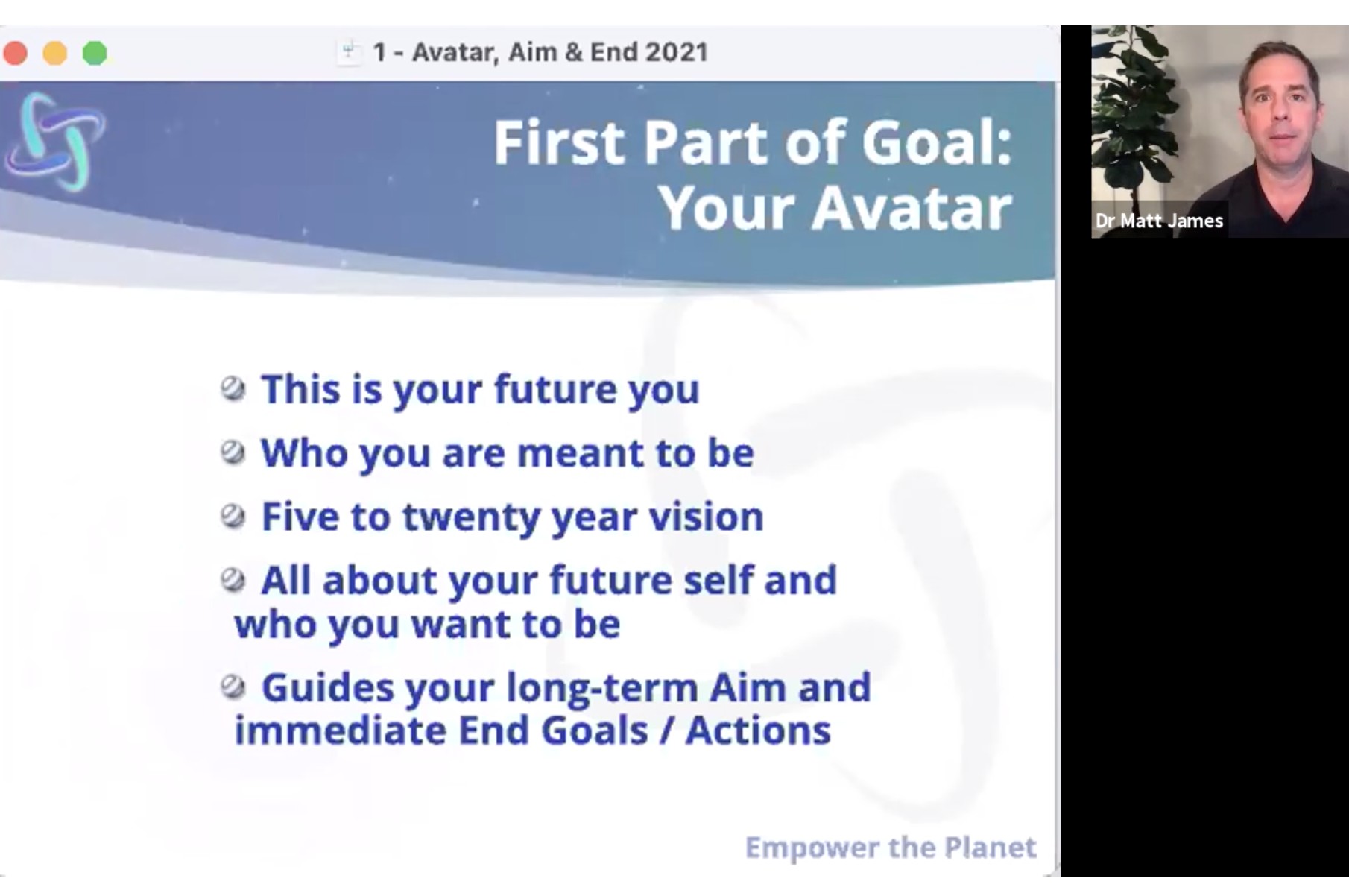 1 - Avatar, Aim & End 2021

First Part of Goal: Your Avatar

This is your future you

Who you are meant to be

Five to twenty year vision

All about your future self and who you want to be

Guides your long-term Aim and immediate End Goals / Actions

Empower the Planet

Dr Matt James